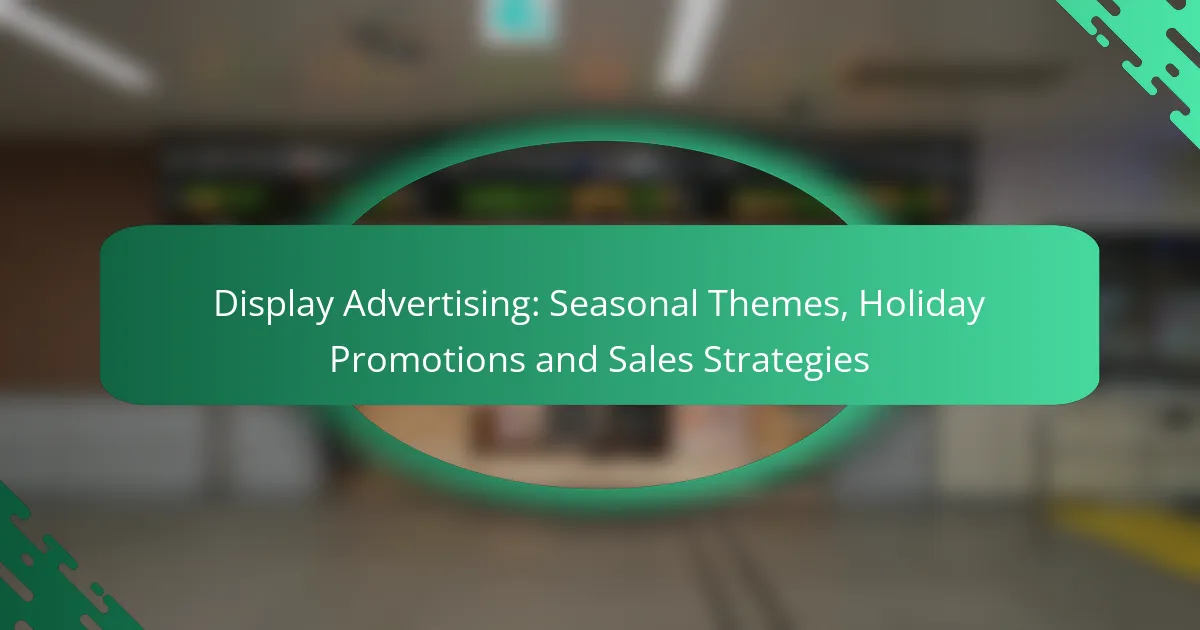 Display Advertising: Seasonal Themes, Holiday Promotions and Sales Strategies